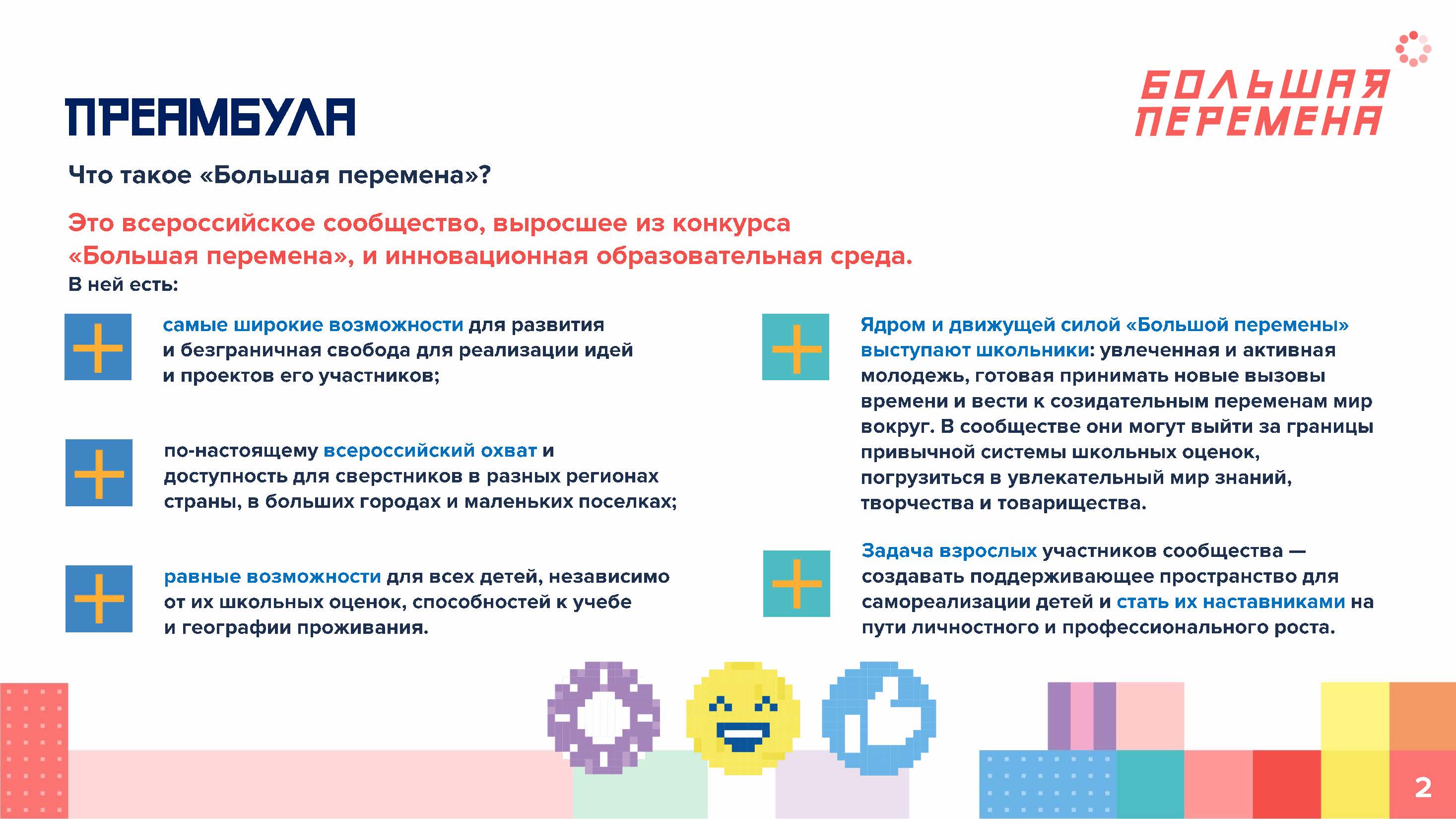 ПРЕАМБУЛА

БОЛЬШАЯ ПЕРЕМЕНА

Что такое «Большая перемена»?

Это всероссийское сообщество, выросшее из конкурса «Большая перемена», и инновационная образовательная среда.

В ней есть:

самые широкие возможности для развития и безграничная свобода для реализации идей и проектов его участников;

по-настоящему всероссийский охват и доступность для сверстников в разных регионах страны, в больших городах и маленьких поселках;

равные возможности для всех детей, независимо от их школьных оценок, способностей к учебе и географии проживания.

Ядром и движущей силой «Большой перемены» выступают школьники: увлеченная и активная молодежь, готовая принимать новые вызовы времени и вести к созидательным переменам мир вокруг. В сообществе они могут выйти за границы привычной системы школьных оценок, погрузиться в увлекательный мир знаний, творчества и товарищества.

Задача взрослых участников сообщества — создавать поддерживающее пространство для самореализации детей и стать их наставниками на пути личностного и профессионального роста.

2